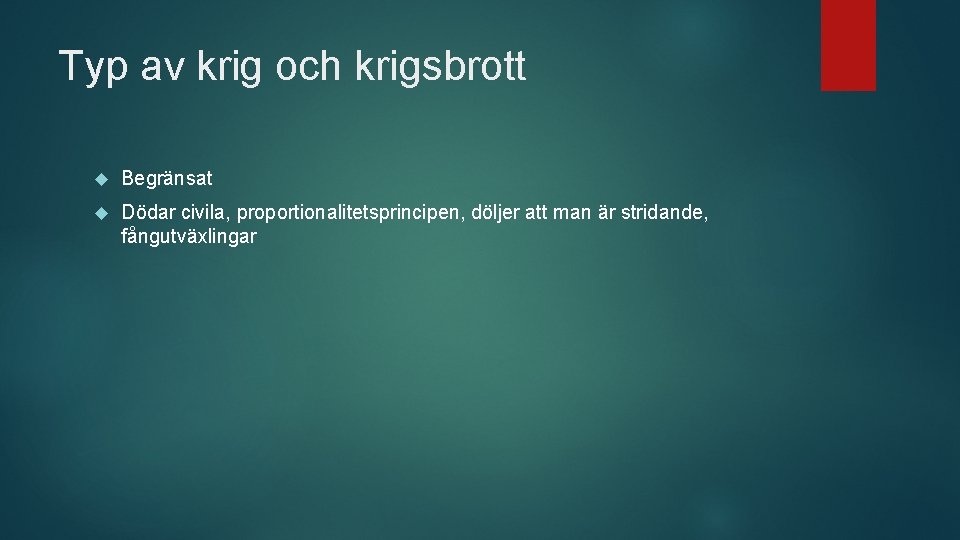 Typ av krig och krigsbrott

Begränsat

Dödar civila, proportionalitetsprincipen, döljer att man är stridande, fångutväxlingar